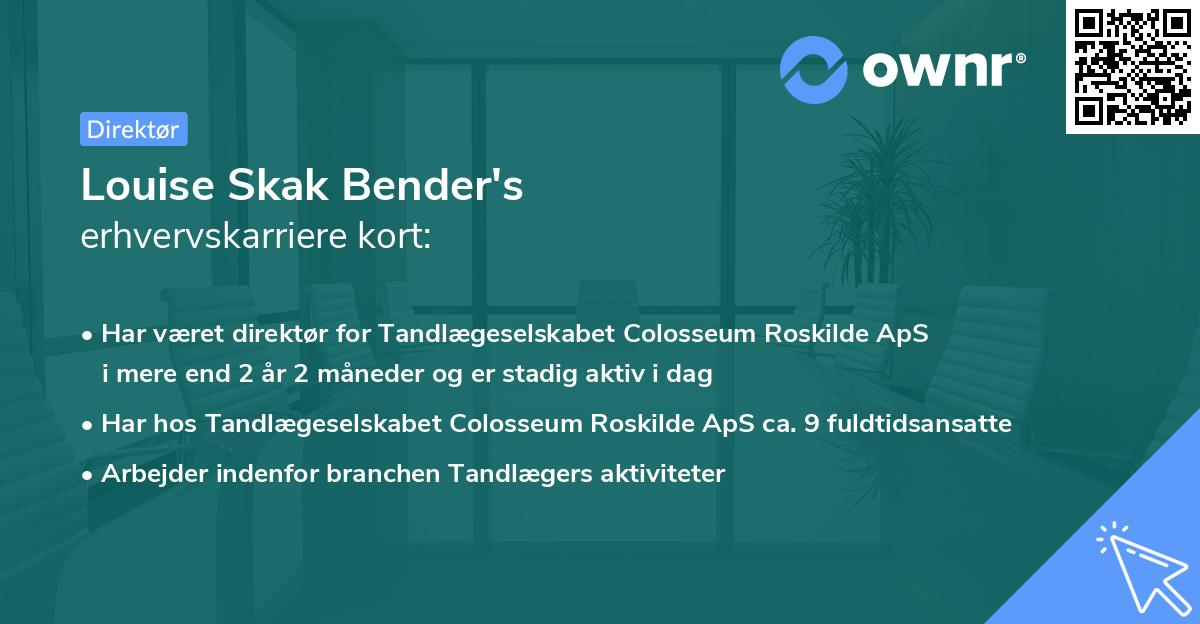 ownr®

Direktør

Louise Skak Bender's
erhvervskarriere kort:

• Har været direktør for Tandlægeselskabet Colosseum Roskilde ApS i mere end 2 år 2 måneder og er stadig aktiv i dag
• Har hos Tandlægeselskabet Colosseum Roskilde ApS ca. 9 fuldtidsansatte
• Arbejder indenfor branchen Tandlægers aktiviteter